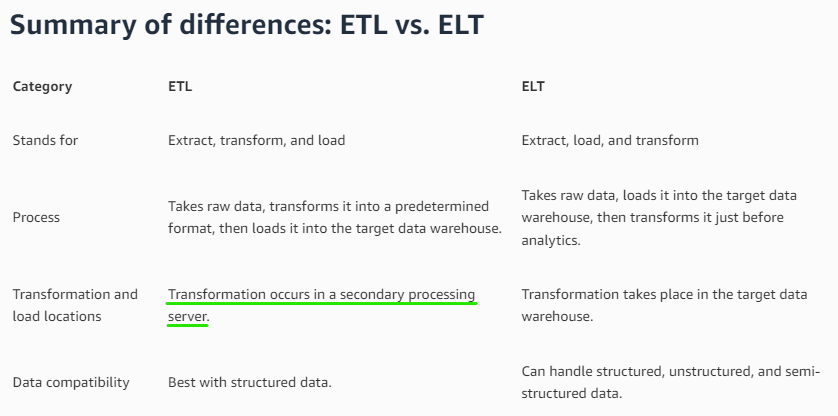 Summary of differences: ETL vs. ELT

| Category | ETL | ELT |
|---|---|---|
| Stands for | Extract, transform, and load | Extract, load, and transform |
| Process | Takes raw data, transforms it into a predetermined format, then loads it into the target data warehouse. | Takes raw data, loads it into the target data warehouse, then transforms it just before analytics. |
| Transformation and load locations | Transformation occurs in a secondary processing server. | Transformation takes place in the target data warehouse. |
| Data compatibility | Best with structured data. | Can handle structured, unstructured, and semi-structured data. |